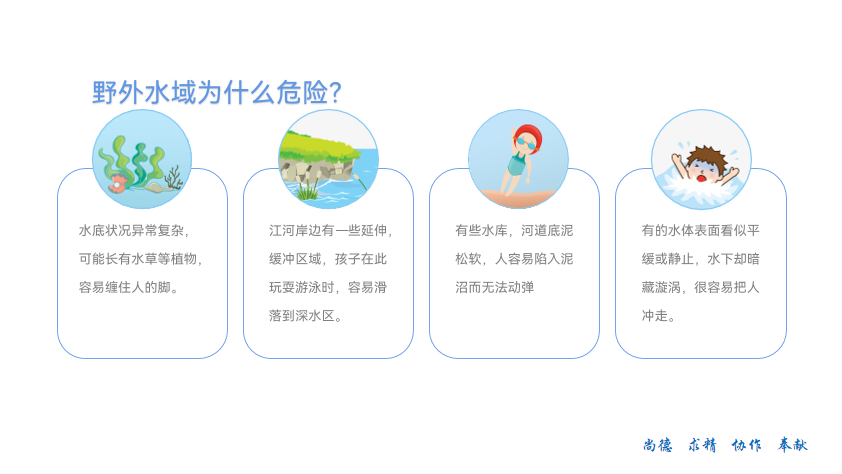 野外水域为什么危险?

水底状况异常复杂，可能长有水草等植物，容易缠住人的脚。

江河岸边有一些延伸，缓冲区域，孩子在此玩耍游泳时，容易滑落到深水区。

有些水库，河道底泥松软，人容易陷入泥沼而无法动弹

有的水体表面看似平缓或静止，水下却暗藏漩涡，很容易把人冲走。

尚德 求精 协作 奉献